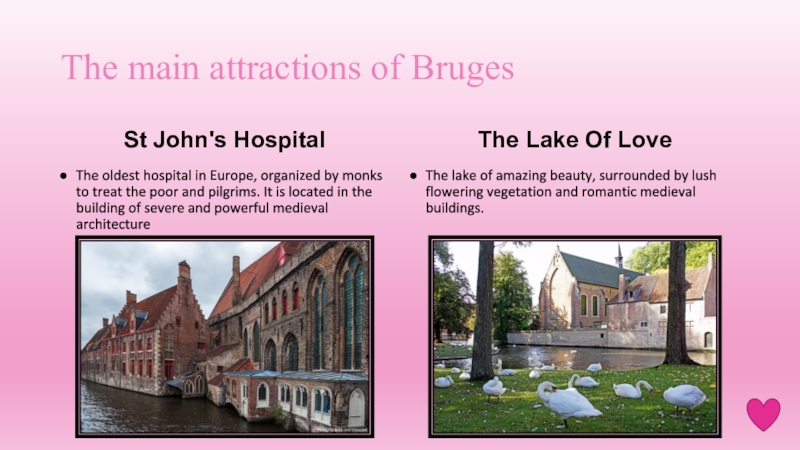 The main attractions of Bruges

St John's Hospital

● The oldest hospital in Europe, organized by monks to treat the poor and pilgrims. It is located in the building of severe and powerful medieval architecture

The Lake Of Love

● The lake of amazing beauty, surrounded by lush flowering vegetation and romantic medieval buildings.